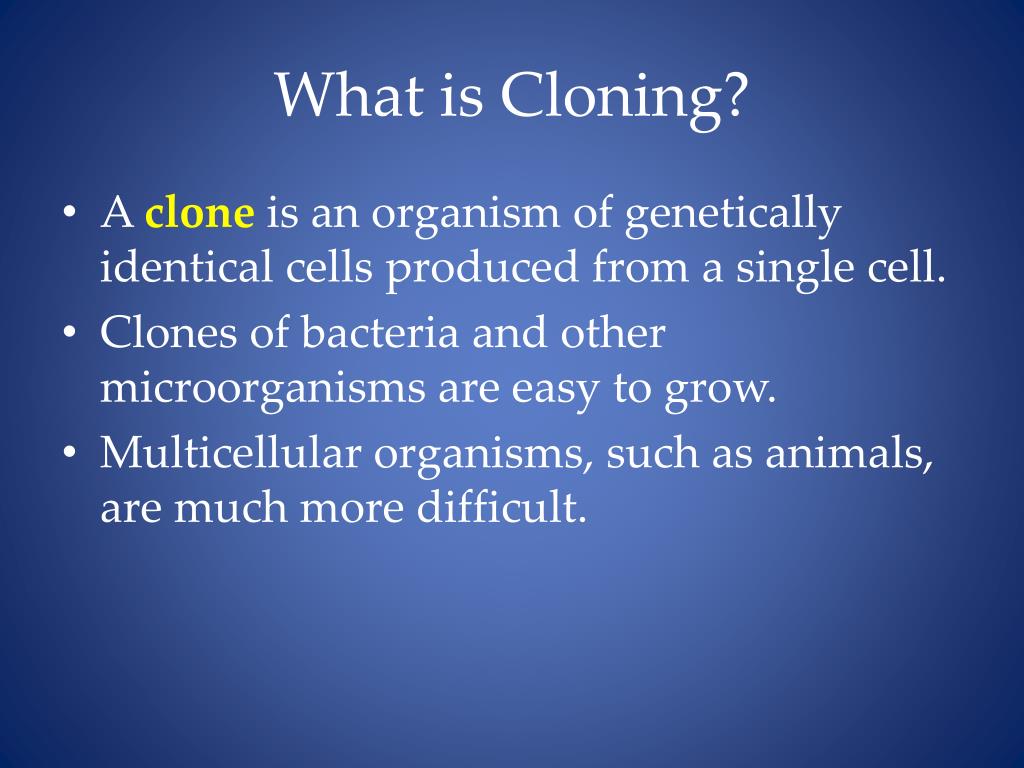 What is Cloning?

• A clone is an organism of genetically identical cells produced from a single cell.
• Clones of bacteria and other microorganisms are easy to grow.
• Multicellular organisms, such as animals, are much more difficult.